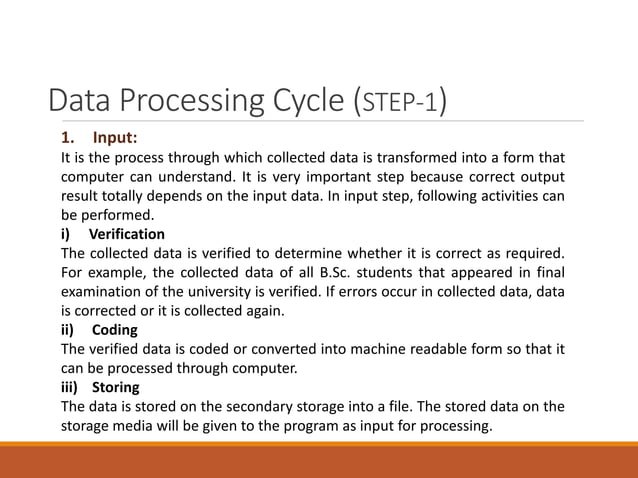 Data Processing Cycle (STEP-1)

1. Input:
It is the process through which collected data is transformed into a form that computer can understand. It is very important step because correct output result totally depends on the input data. In input step, following activities can be performed.

i) Verification
The collected data is verified to determine whether it is correct as required. For example, the collected data of all B.Sc. students that appeared in final examination of the university is verified. If errors occur in collected data, data is corrected or it is collected again.

ii) Coding
The verified data is coded or converted into machine readable form so that it can be processed through computer.

iii) Storing
The data is stored on the secondary storage into a file. The stored data on the storage media will be given to the program as input for processing.